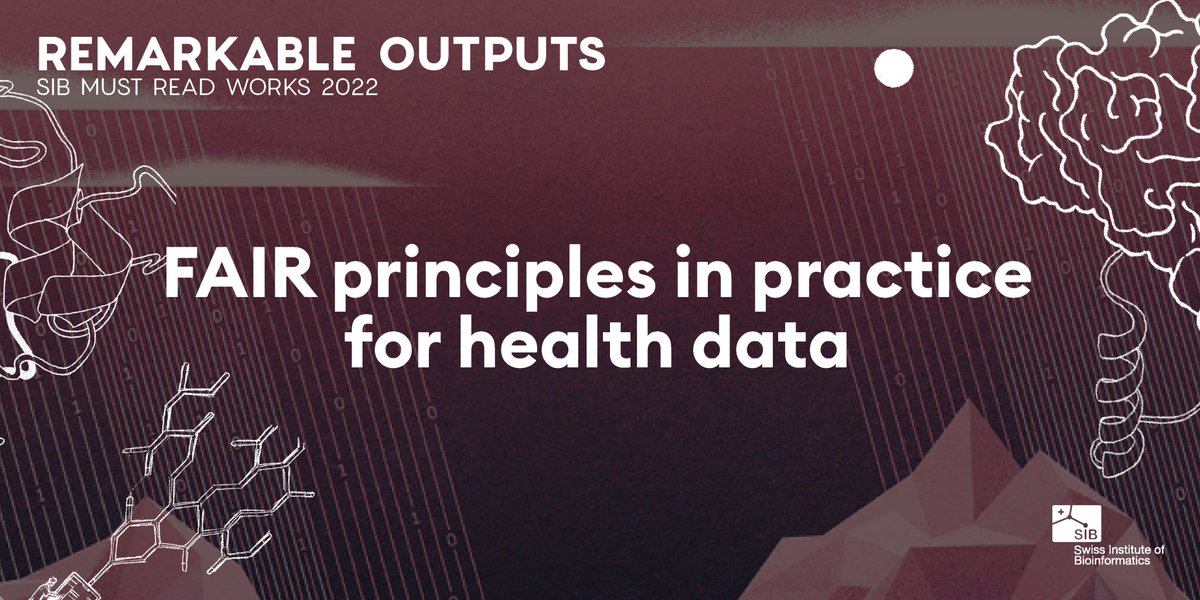 REMARKABLE OUTPUTS
SIB MUST READ WORKS 2022

FAIR principles in practice for health data

SIB
Swiss Institute of Bioinformatics